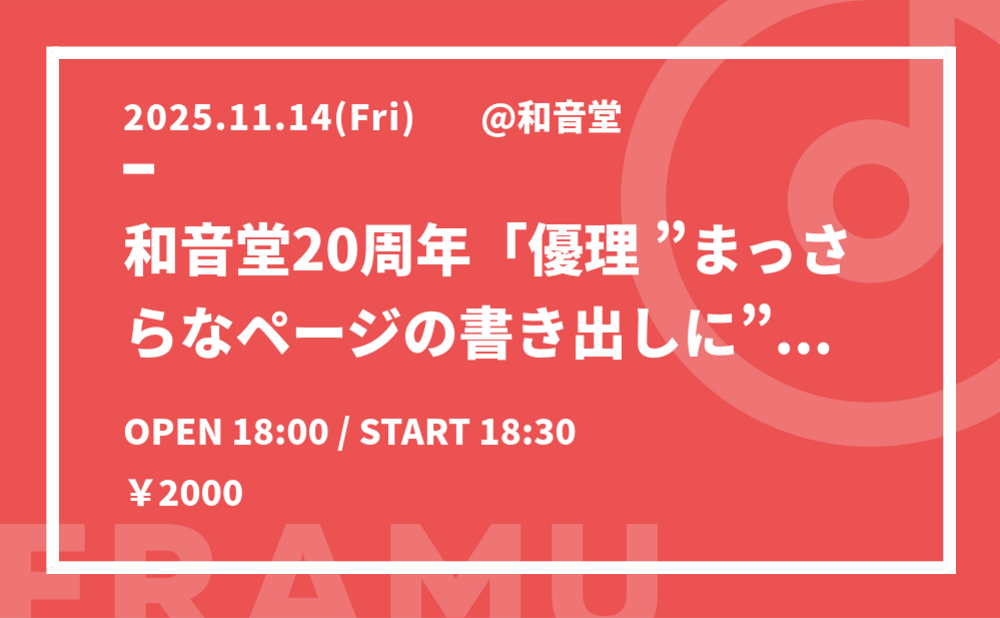 2025.11.14(Fri) @和音堂

和音堂20周年「優理 ”まっさらなページの書き出しに”...

OPEN 18:00 / START 18:30

￥2000

FRAMU